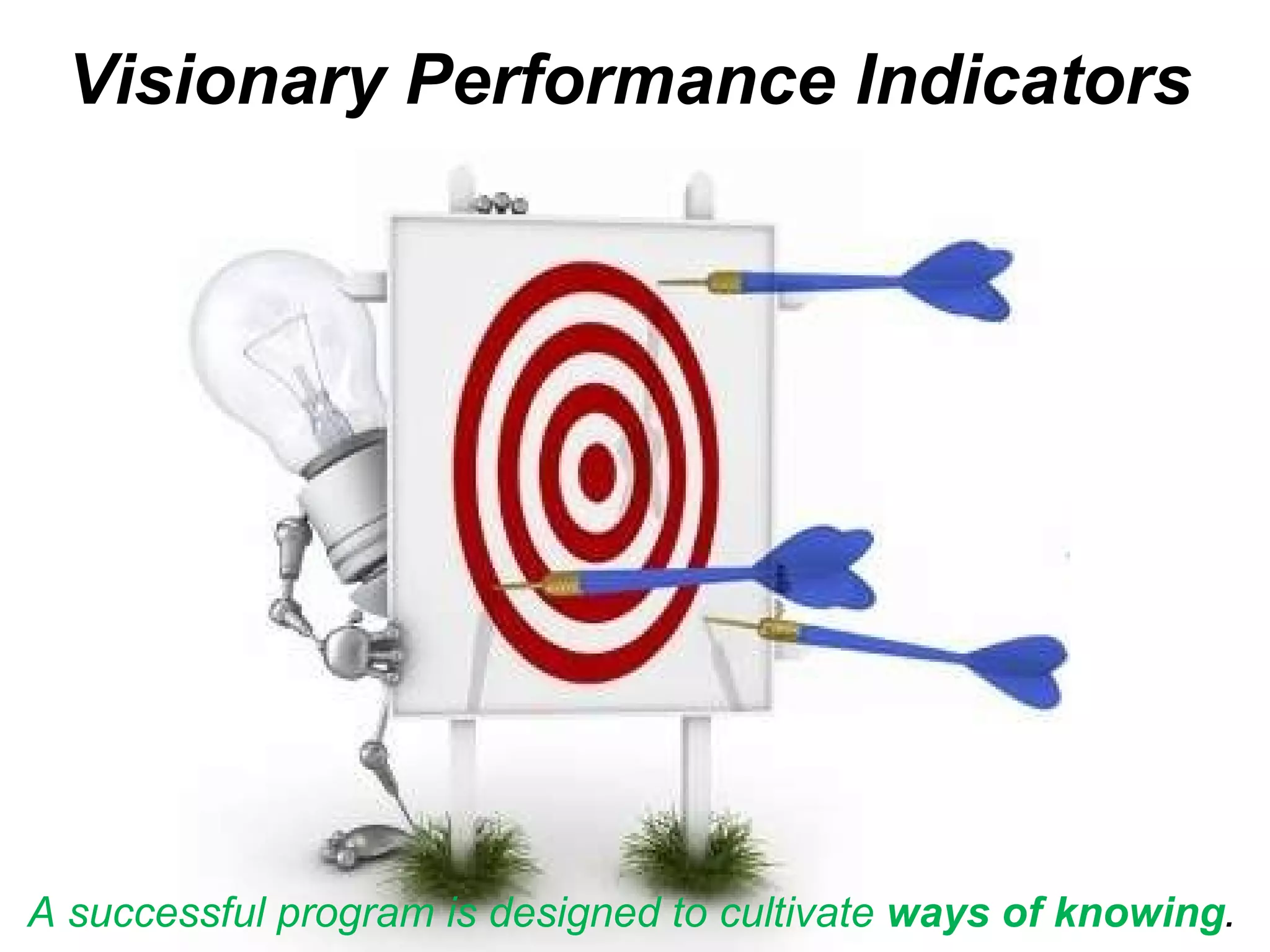 Visionary Performance Indicators

A successful program is designed to cultivate ways of knowing.